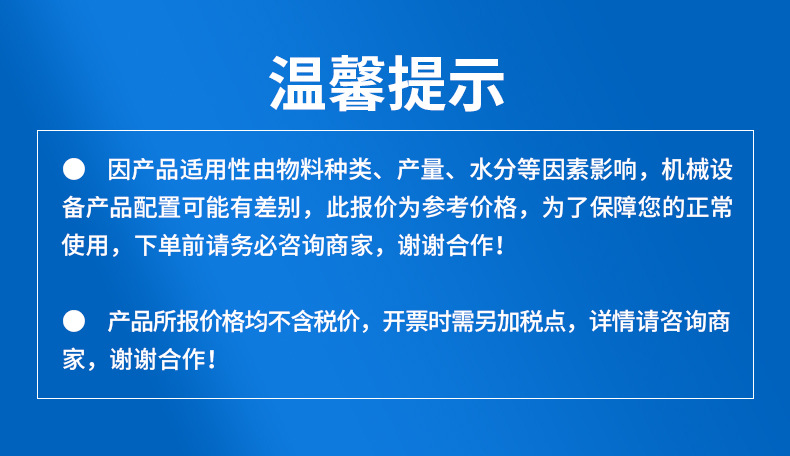 温馨提示

● 因产品适用性由物料种类、产量、水分等因素影响，机械设备产品配置可能有差别，此报价为参考价格，为了保障您的正常使用，下单前请务必咨询商家，谢谢合作！

● 产品所报价格均不含税价，开票时需另加税点，详情请咨询商家，谢谢合作！